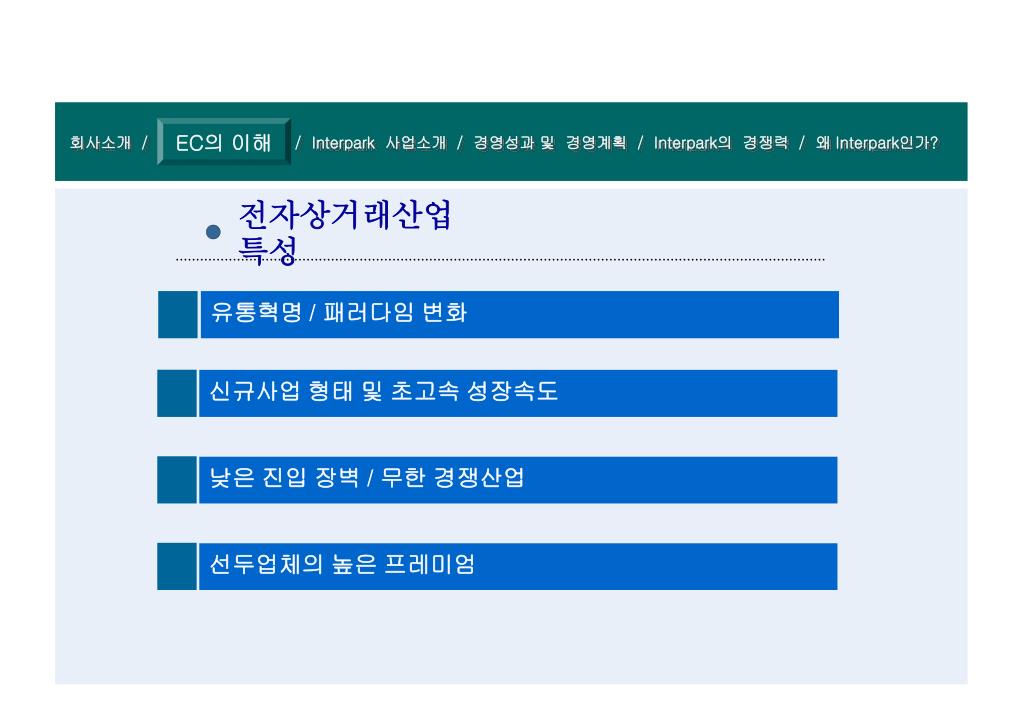 회사소개 / EC의 이해 / Interpark 사업소개 / 경영성과 및 경영계획 / Interpark의 경쟁력 / 왜 Interpark인가?

전자상거래산업 특성

유통혁명 / 패러다임 변화

신규사업 형태 및 초고속 성장속도

낮은 진입 장벽 / 무한 경쟁산업

선두업체의 높은 프레미엄